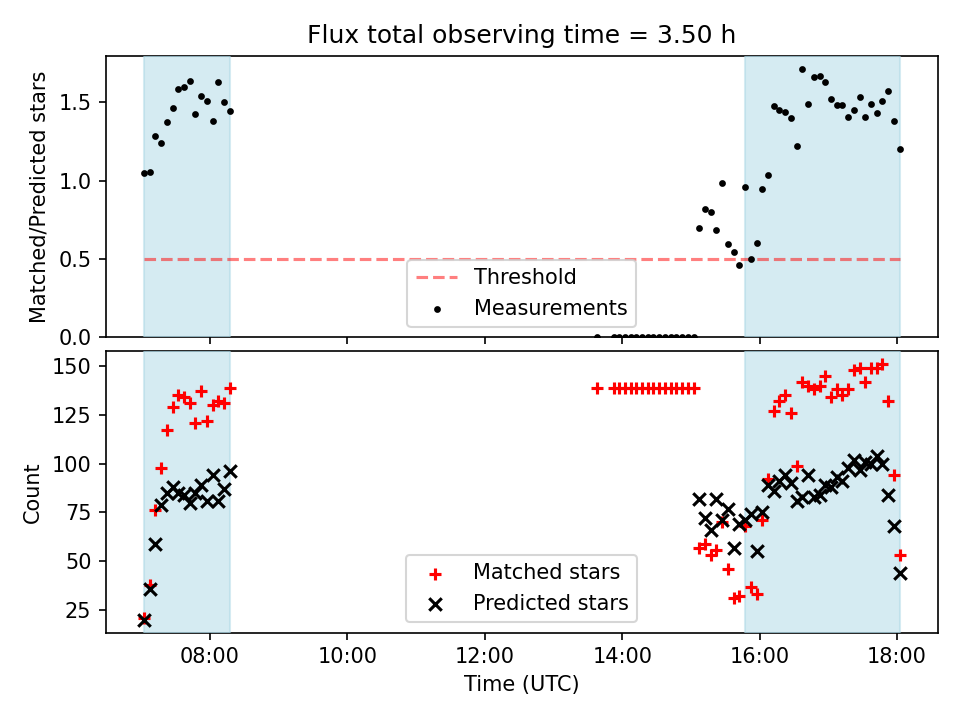 Flux total observing time = 3.50 h

Matched/Predicted stars

1.5
1.0
0.5
0.0

Threshold
Measurements

Count

150
125
100
75
50
25

Matched stars
Predicted stars

08:00
10:00
12:00
14:00
16:00
18:00

Time (UTC)